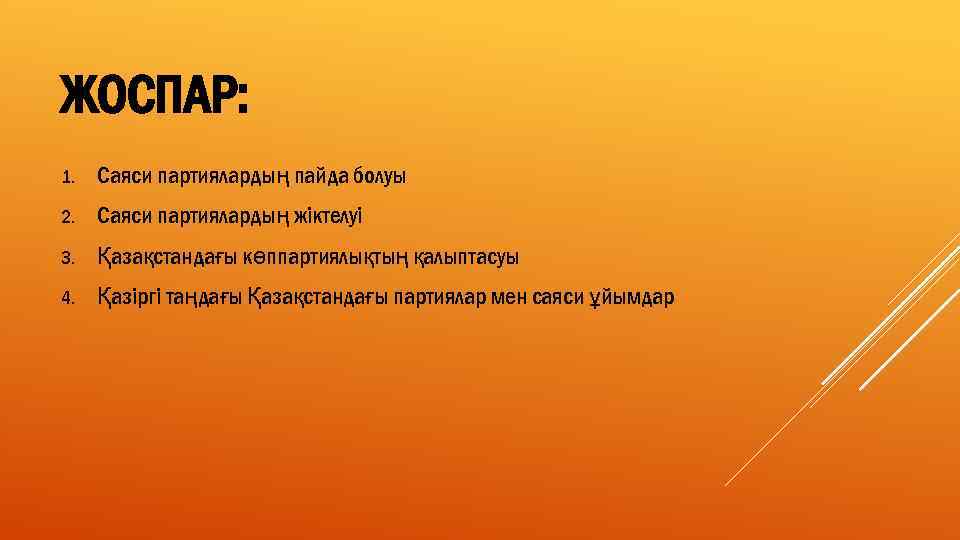 ЖОСПАР:

1. Саяси партиялардың пайда болуы
2. Саяси партиялардың жіктелуі
3. Қазақстандағы көппартиялықтың қалыптасуы
4. Қазіргі таңдағы Қазақстандағы партиялар мен саяси ұйымдар